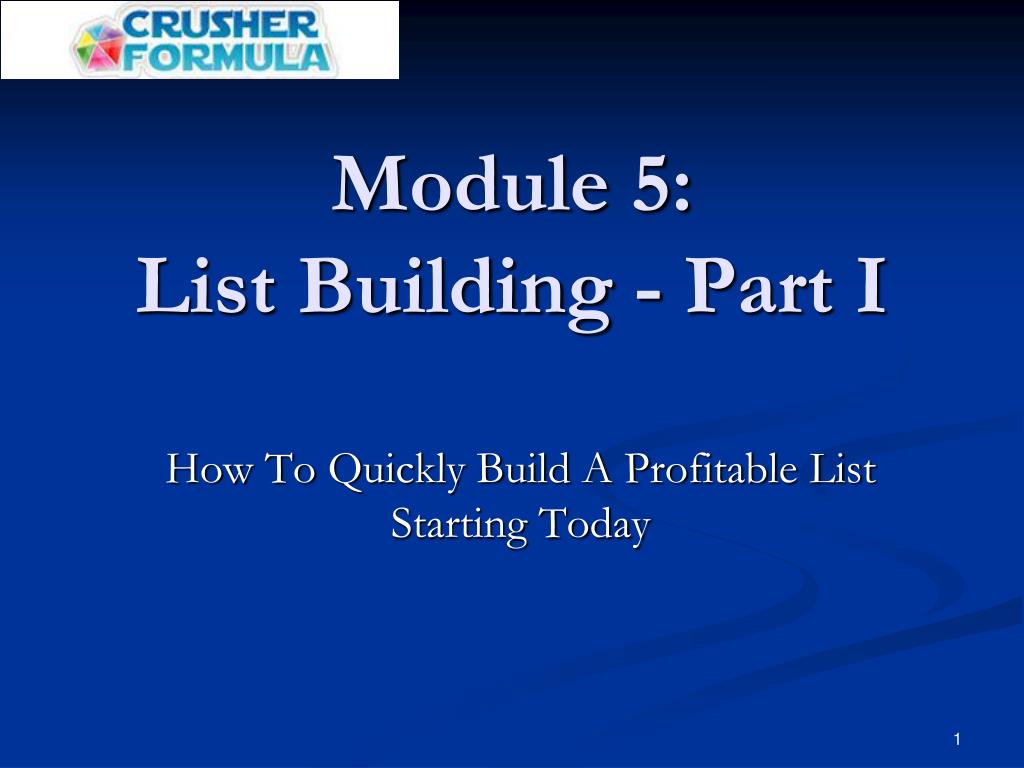 CRUSHER FORMULA

Module 5:
List Building - Part I

How To Quickly Build A Profitable List Starting Today

1